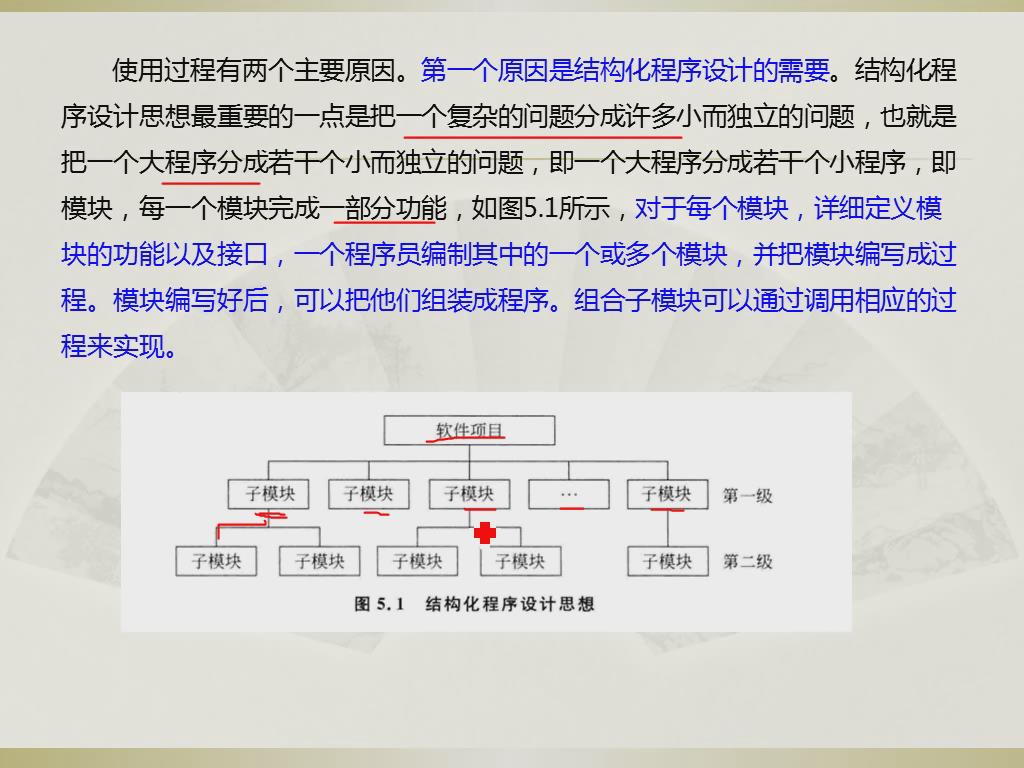 使用过程有两个主要原因。第一个原因是结构化程序设计的需要。结构化程序设计思想最重要的一点是把一个复杂的问题分成许多小而独立的问题，也就是把一个大程序分成若干个小而独立的问题，即一个大程序分成若干个小程序，即模块，每一个模块完成一部分功能，如图5.1所示，对于每个模块，详细定义模块的功能以及接口，一个程序员编制其中的一个或多个模块，并把模块编写成过程。模块编写好后，可以把他们组装成程序。组合子模块可以通过调用相应的过程来实现。

软件项目

子模块 子模块 子模块 … 子模块 第一级

子模块 子模块 子模块 子模块 子模块 第二级

图 5.1 结构化程序设计思想